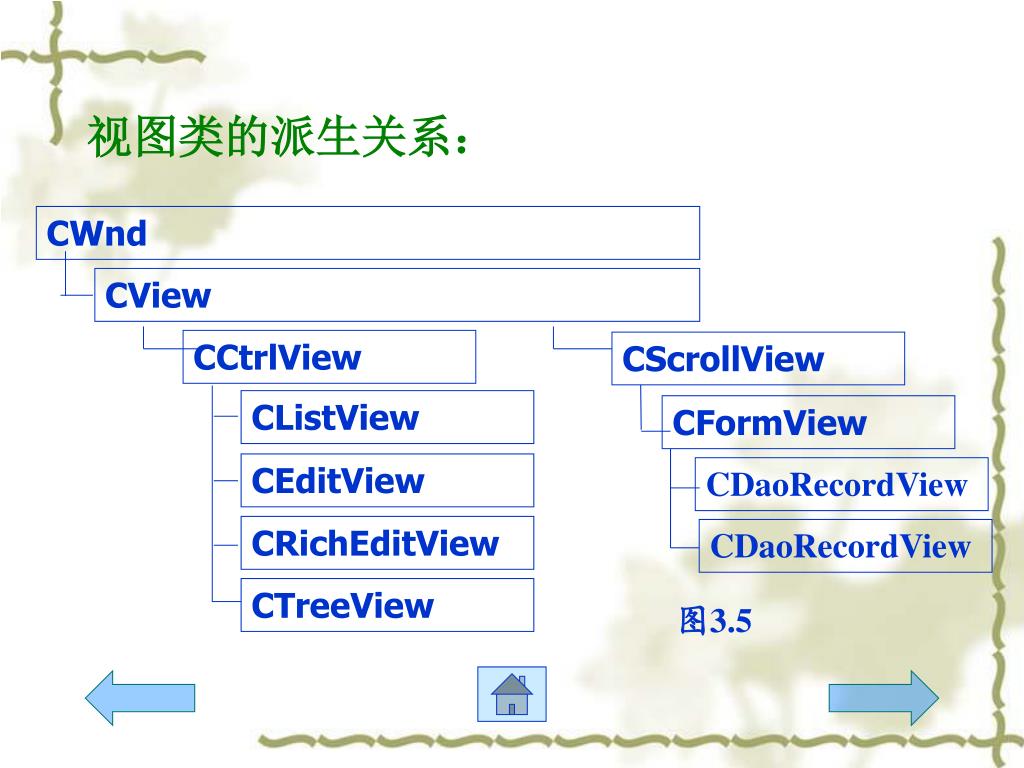 视图类的派生关系：

CWnd
CView
CCtrlView
CListView
CEditView
CRichEditView
CTreeView
CScrollView
CFormView
CDaoRecordView
CDaoRecordView

图3.5